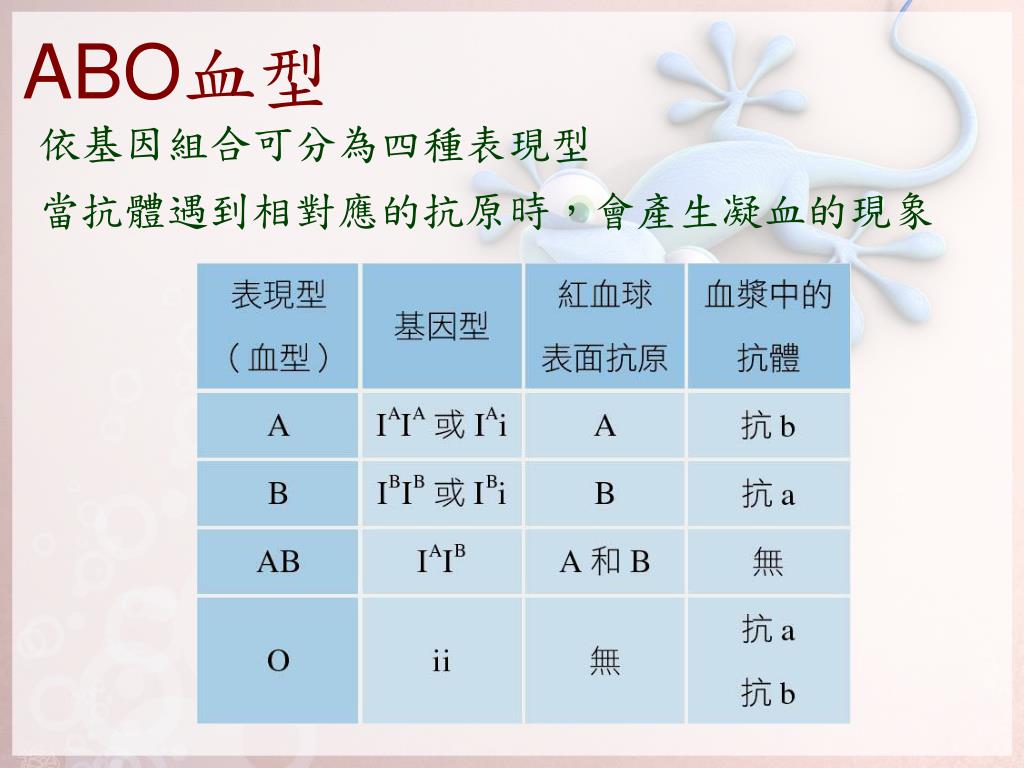 ABO血型

依基因組合可分為四種表現型

當抗體遇到相對應的抗原時，會產生凝血的現象

| 表現型（血型） | 基因型 | 紅血球表面抗原 | 血漿中的抗體 |
|---|---|---|---|
| A | $I^AI^A$ 或 $I^Ai$ | A | 抗 b |
| B | $I^BI^B$ 或 $I^Bi$ | B | 抗 a |
| AB | $I^AI^B$ | A 和 B | 無 |
| O | ii | 無 | 抗 a 抗 b |